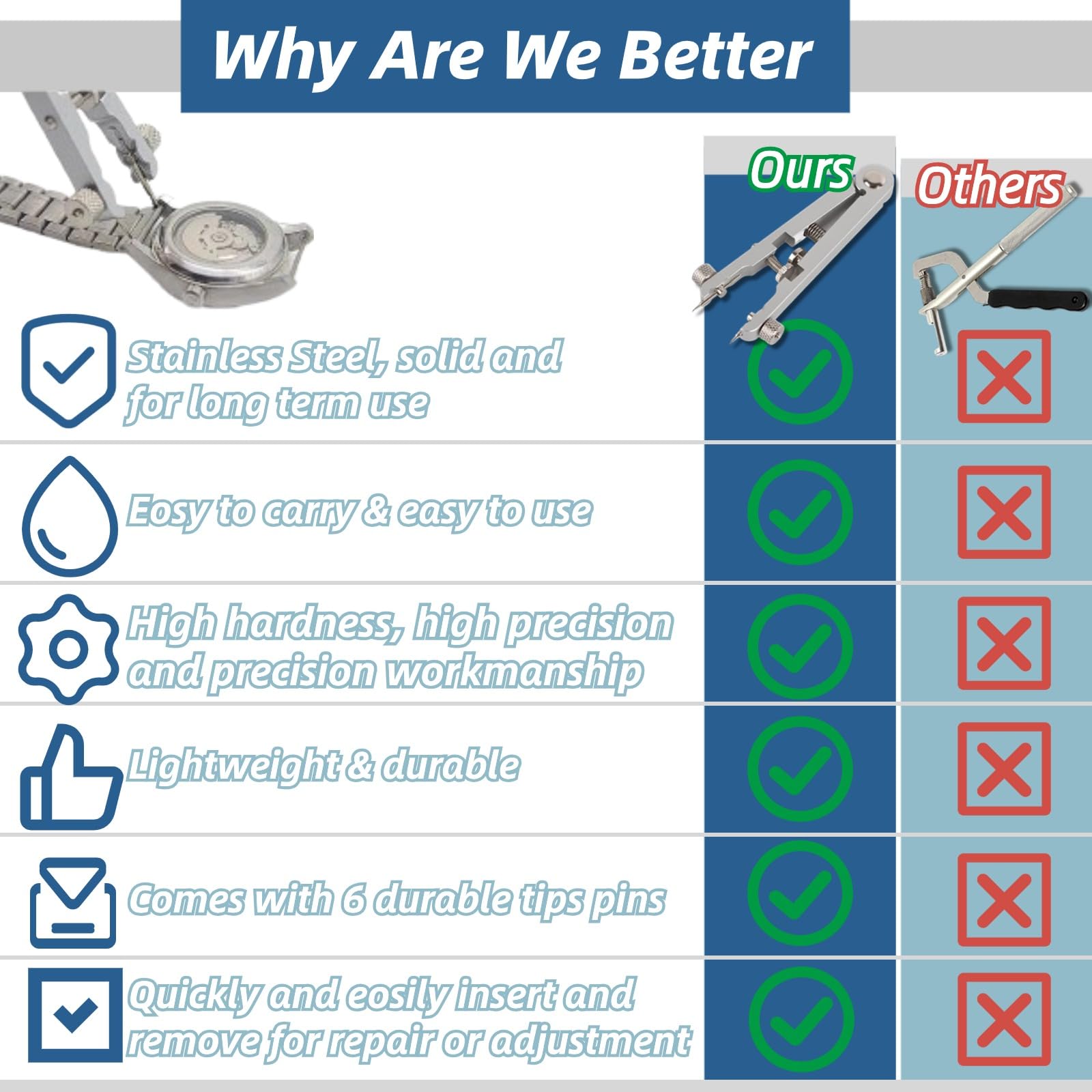 Why Are We Better

Ours

Others

Stainless Steel, solid and for long term use

Eosy to carry & easy to use

High hardness, high precision and precision workmanship

Lightweight & durable

Comes with 6 durable tips pins

Quickly and eosily insert and remove for repair or adjustment